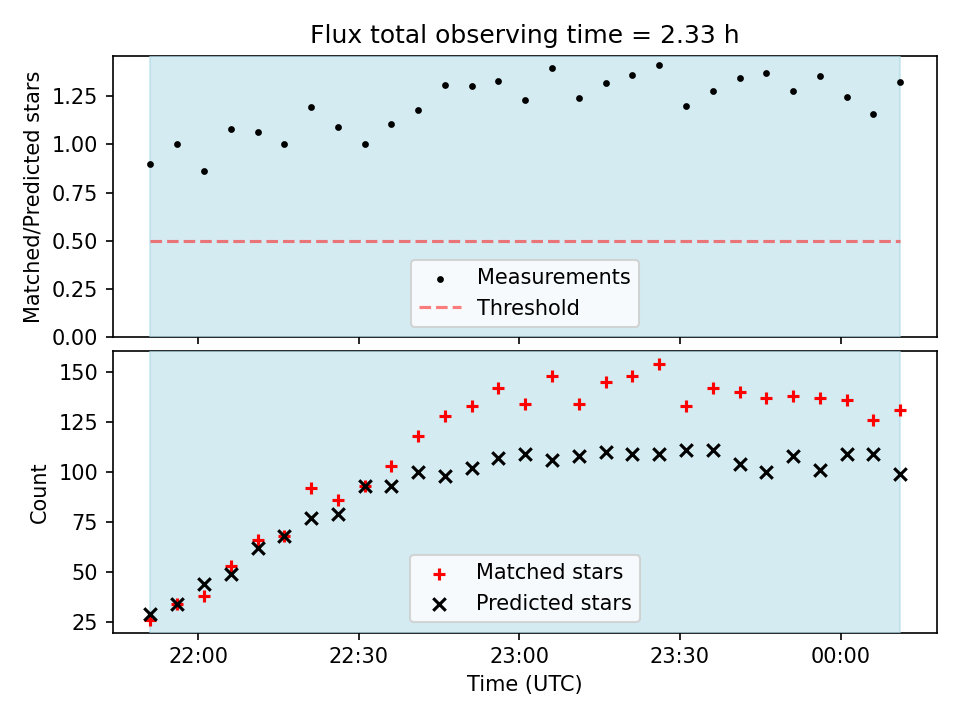 Flux total observing time = 2.33 h

Matched/Predicted stars

1.25
1.00
0.75
0.50
0.25
0.00

Measurements
Threshold

Count

150
125
100
75
50
25

Matched stars
Predicted stars

22:00
22:30
23:00
23:30
00:00

Time (UTC)